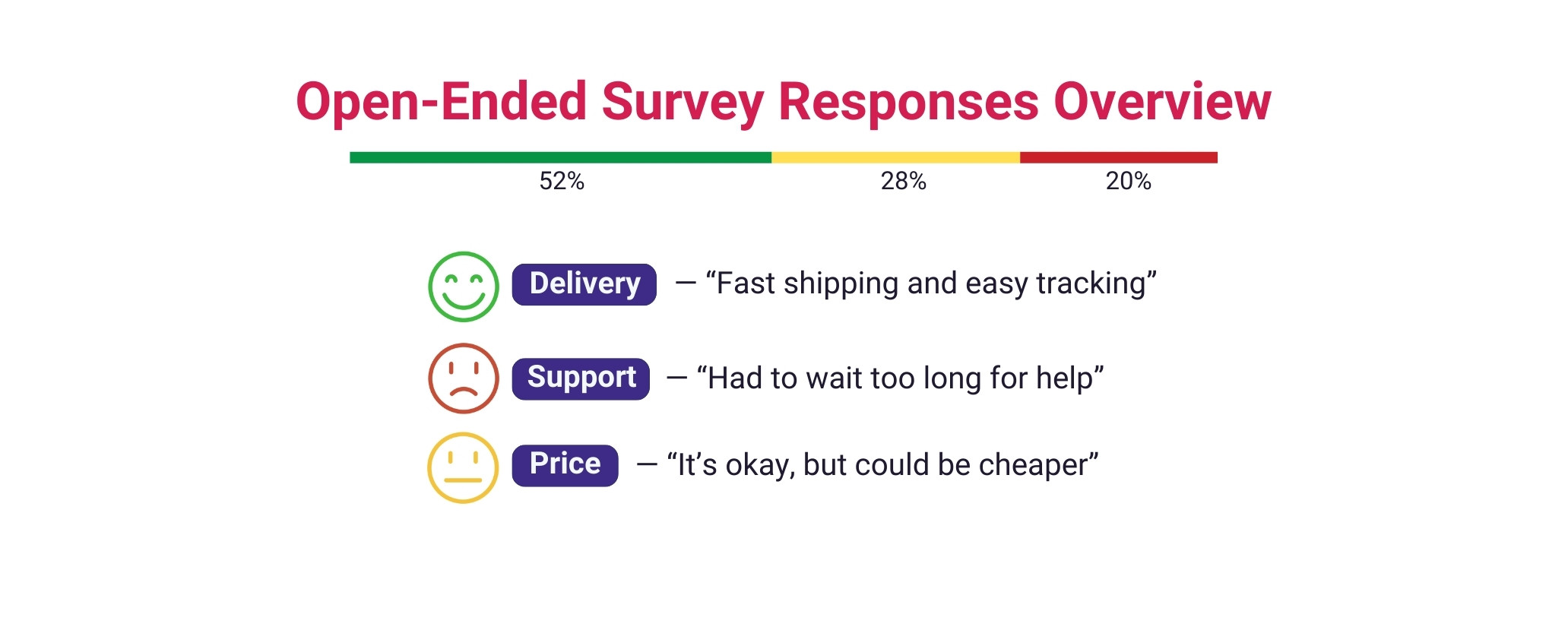 Open-Ended Survey Responses Overview

52%

28%

20%

Delivery — “Fast shipping and easy tracking”

Support — “Had to wait too long for help”

Price — “It’s okay, but could be cheaper”